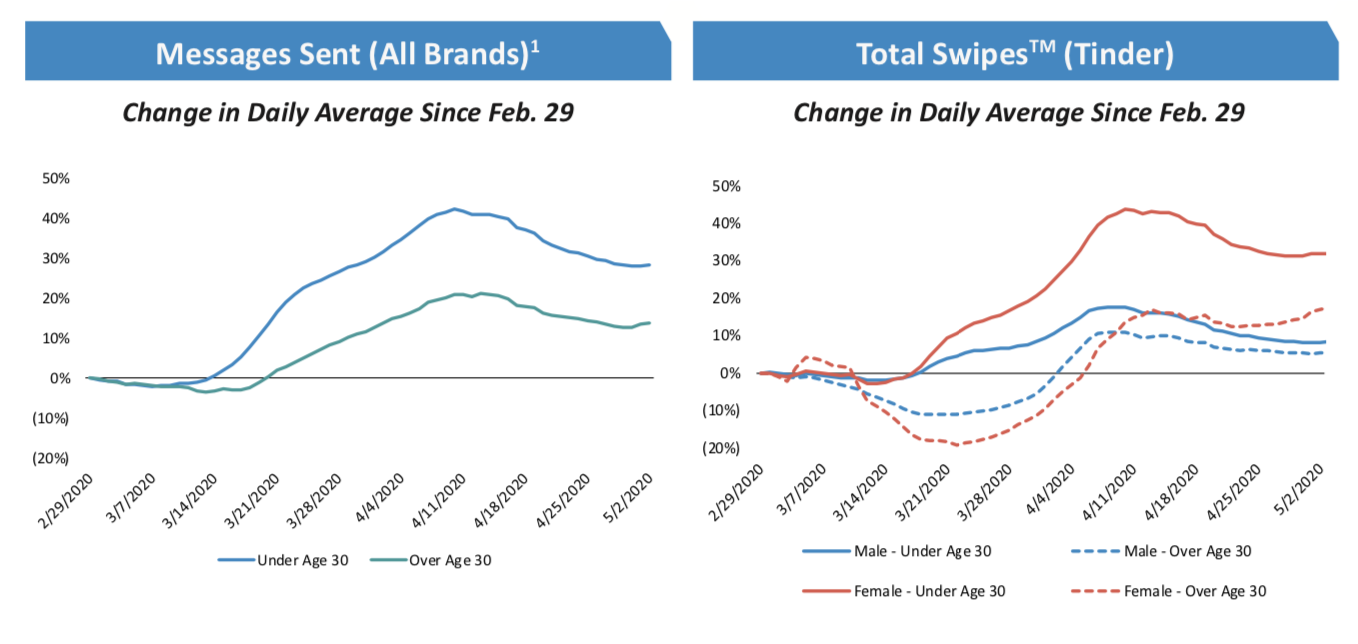 Messages Sent (All Brands)$^1$

Change in Daily Average Since Feb. 29

50%
40%
30%
20%
10%
0%
(10%)
(20%)

2/29/2020
3/7/2020
3/14/2020
3/21/2020
3/28/2020
4/4/2020
4/11/2020
4/18/2020
4/25/2020
5/2/2020

Under Age 30
Over Age 30

Total Swipes$^{TM}$ (Tinder)

Change in Daily Average Since Feb. 29

50%
40%
30%
20%
10%
0%
(10%)
(20%)

2/29/2020
3/7/2020
3/14/2020
3/21/2020
3/28/2020
4/4/2020
4/11/2020
4/18/2020
4/25/2020
5/2/2020

Male - Under Age 30
Male - Over Age 30
Female - Under Age 30
Female - Over Age 30